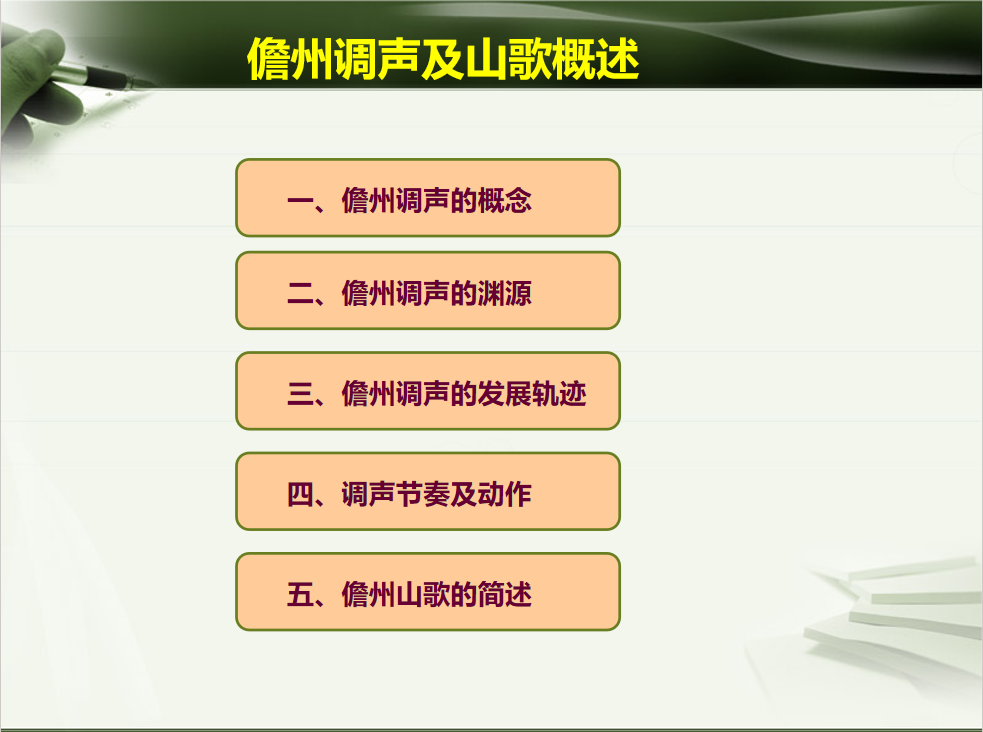 儋州调声及山歌概述

一、儋州调声的概念

二、儋州调声的渊源

三、儋州调声的发展轨迹

四、调声节奏及动作

五、儋州山歌的简述